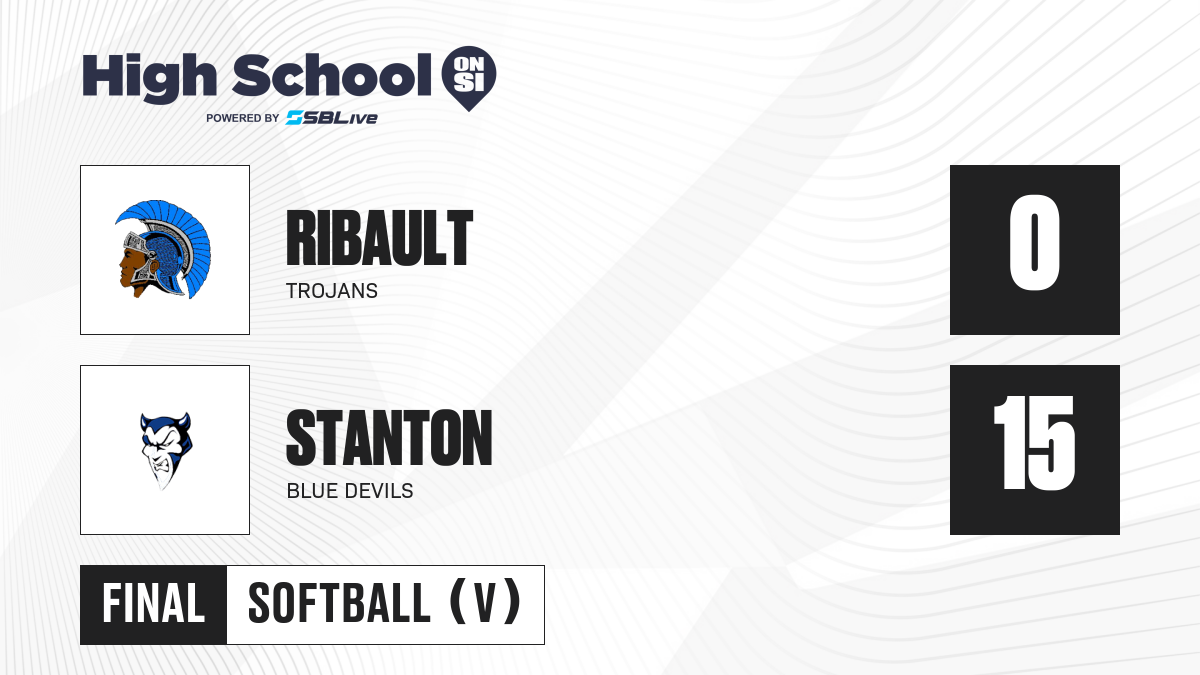 High School ON SI
POWERED BY SBLive

RIBAULT
TROJANS

0

STANTON
BLUE DEVILS

15

FINAL SOFTBALL (V)